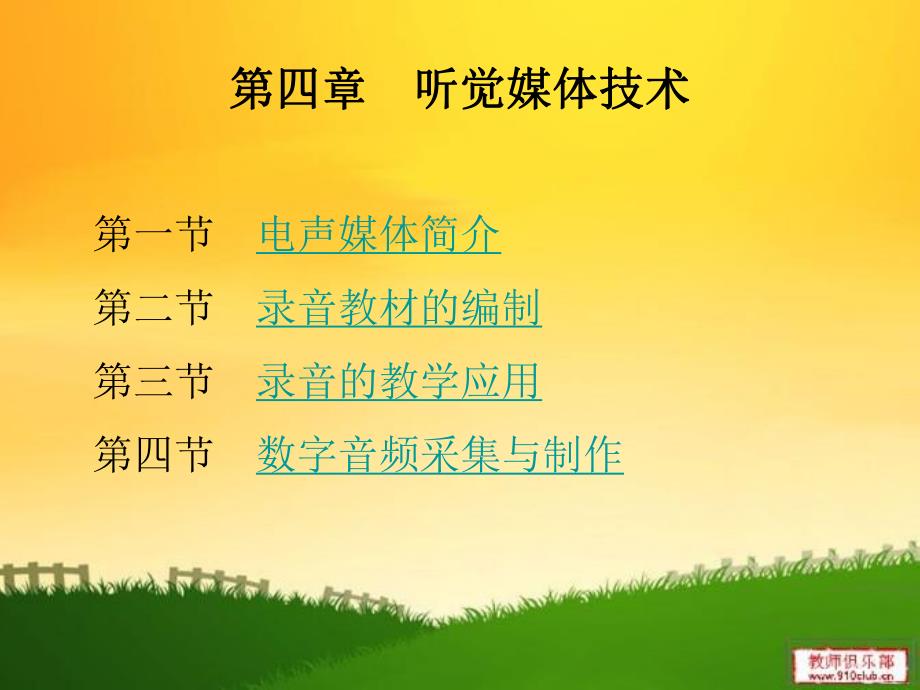 第四章　听觉媒体技术

第一节　电声媒体简介

第二节　录音教材的编制

第三节　录音的教学应用

第四节　数字音频采集与制作

教师俱乐部
www.910club.cn